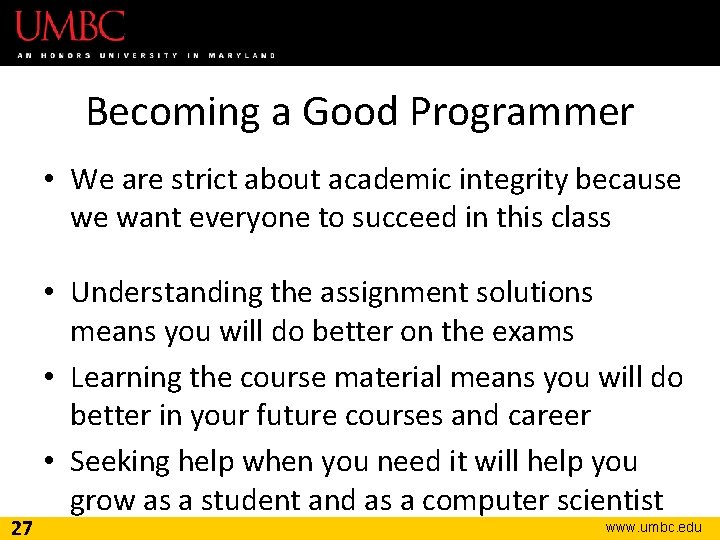 UMBC
AN HONORS UNIVERSITY IN MARYLAND

Becoming a Good Programmer

• We are strict about academic integrity because we want everyone to succeed in this class

• Understanding the assignment solutions means you will do better on the exams

• Learning the course material means you will do better in your future courses and career

• Seeking help when you need it will help you grow as a student and as a computer scientist

27

www.umbc.edu